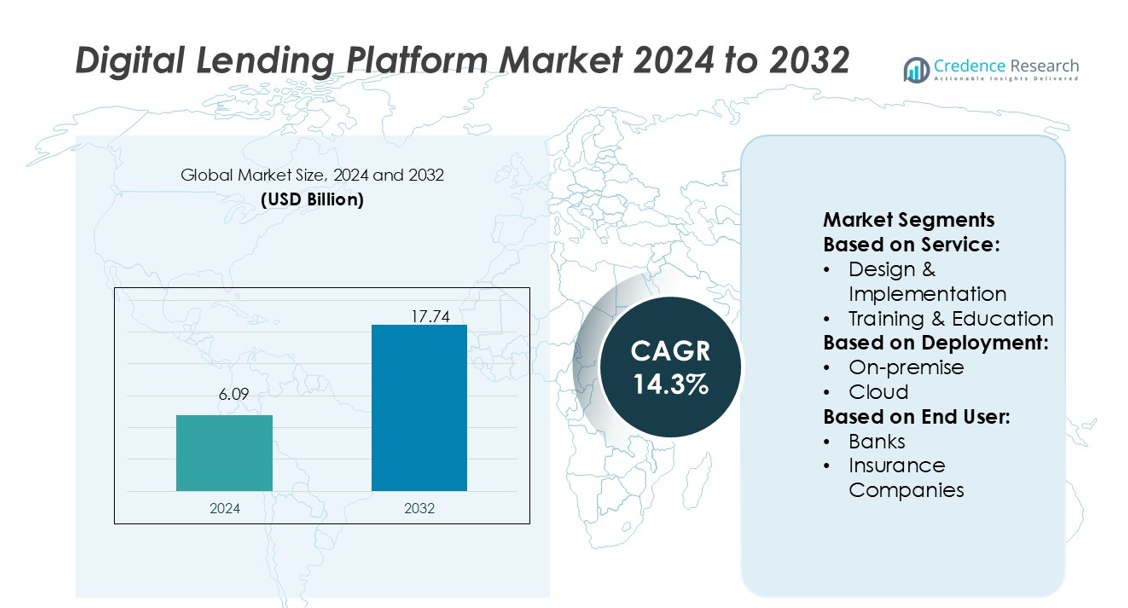 Digital Lending Platform Market 2024 to 2032

Credence Research
Actionable Insights Delivered

Global Market Size, 2024 and 2032
(USD Billion)

6.09
17.74
2024
2032

CAGR
14.3%

Market Segments
Based on Service:
• Design & Implementation
• Training & Education
Based on Deployment:
• On-premise
• Cloud
Based on End User:
• Banks
• Insurance Companies